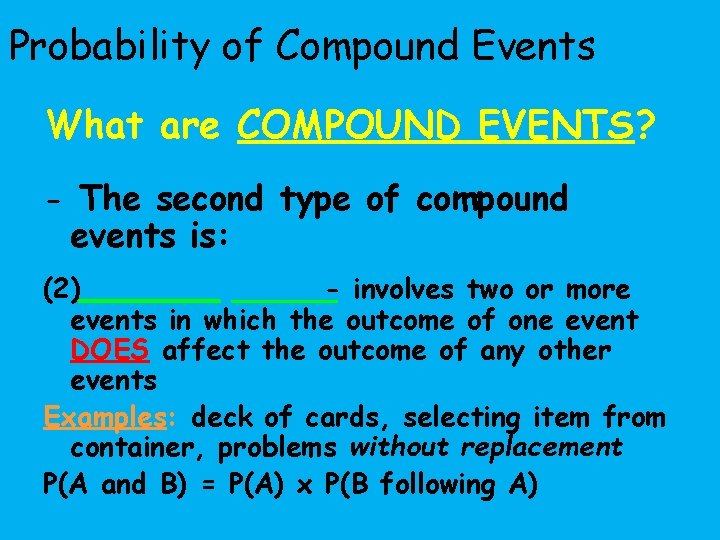 Probability of Compound Events

What are COMPOUND EVENTS?

- The second type of compound events is:

(2)________ ______- involves two or more events in which the outcome of one event DOES affect the outcome of any other events

Examples: deck of cards, selecting item from container, problems without replacement

P(A and B) = P(A) x P(B following A)